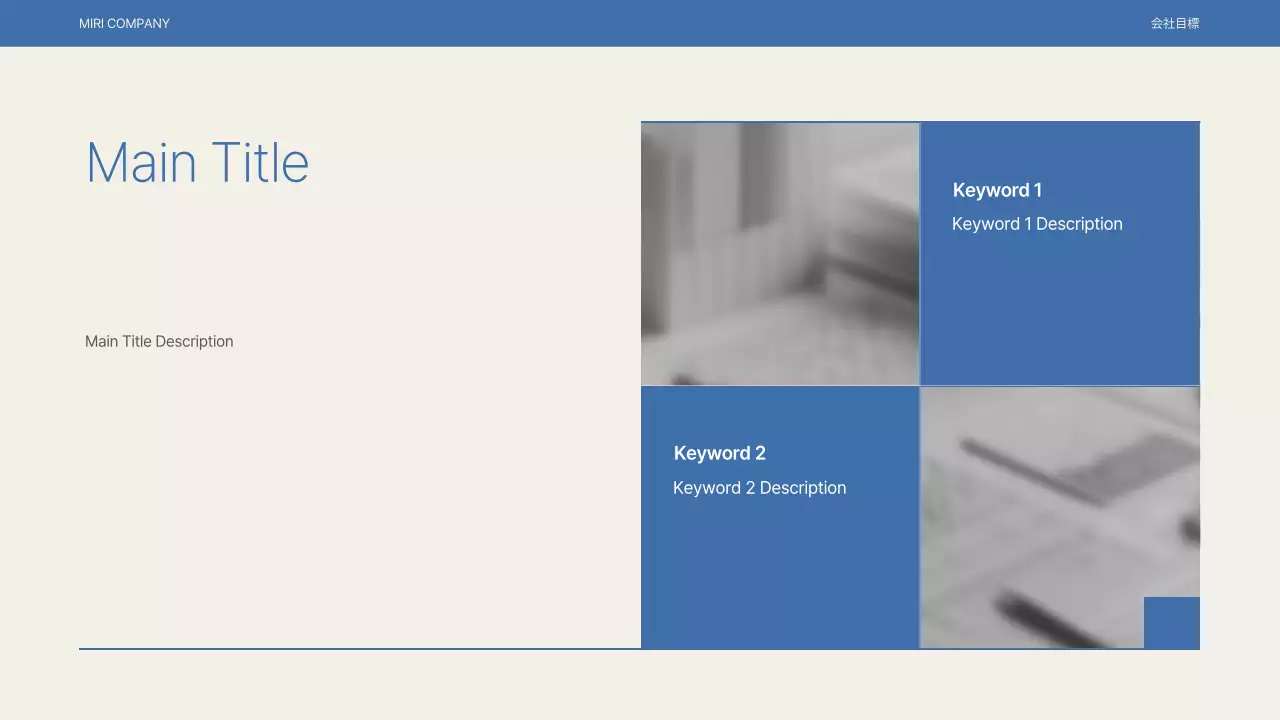 MIRI COMPANY

会社目標

Main Title

Main Title Description

Keyword 1

Keyword 1 Description

Keyword 2

Keyword 2 Description